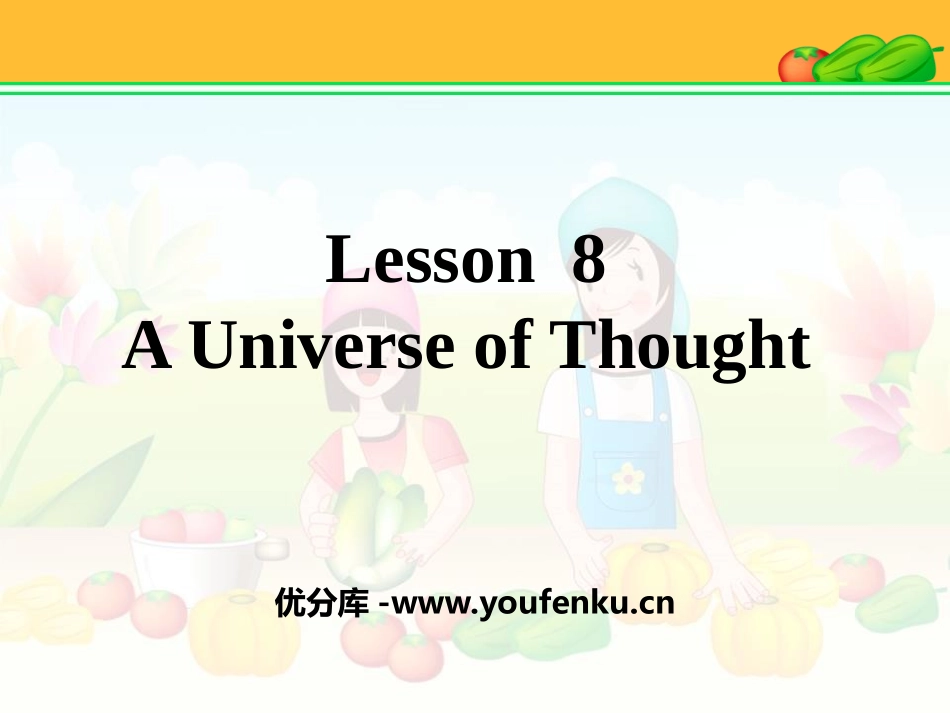 Lesson 8
A Universe of Thought

优分库 -www.youfenku.cn